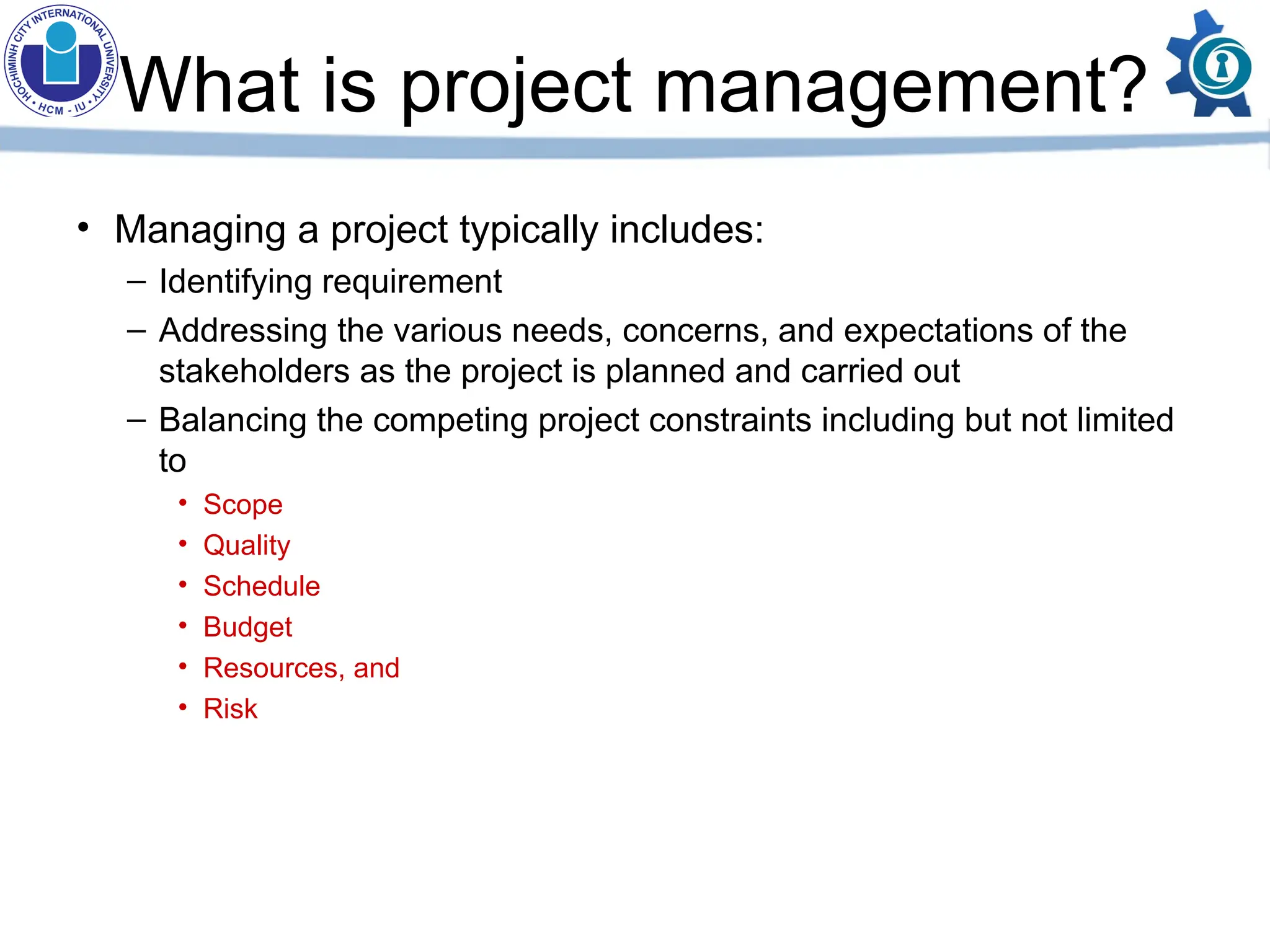 HOCHIMINH CITY INTERNATIONAL UNIVERSITY • HCM - IU •

What is project management?

• Managing a project typically includes:
– Identifying requirement
– Addressing the various needs, concerns, and expectations of the stakeholders as the project is planned and carried out
– Balancing the competing project constraints including but not limited to
• Scope
• Quality
• Schedule
• Budget
• Resources, and
• Risk